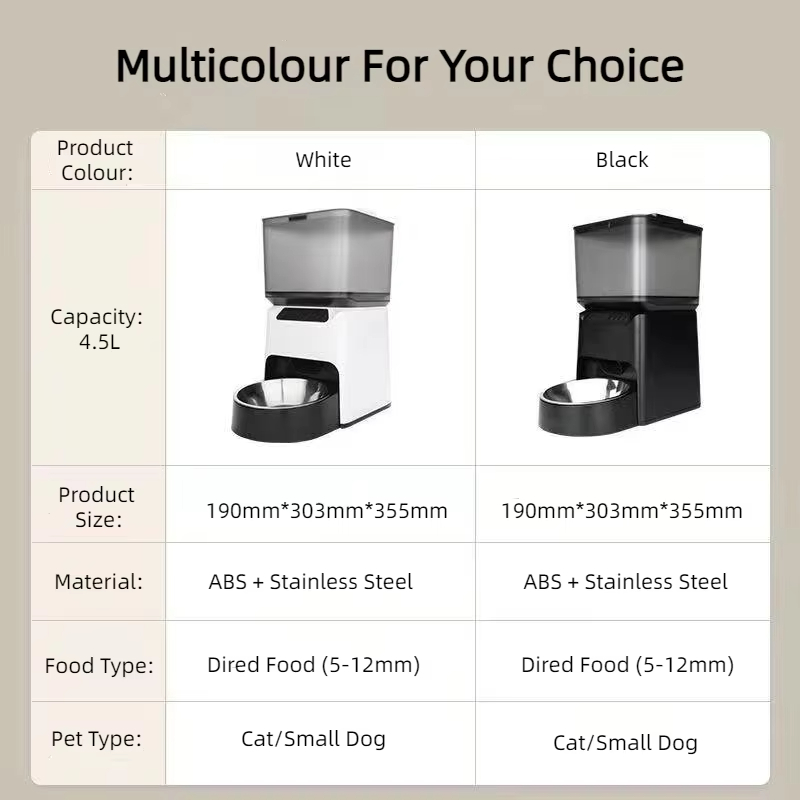 Multicolour For Your Choice

| Product Colour: | White | Black |
|---|---|---|
| Capacity: 4.5L | | |
| Product Size: | 190mm*303mm*355mm | 190mm*303mm*355mm |
| Material: | ABS + Stainless Steel | ABS + Stainless Steel |
| Food Type: | Dired Food (5-12mm) | Dired Food (5-12mm) |
| Pet Type: | Cat/Small Dog | Cat/Small Dog |